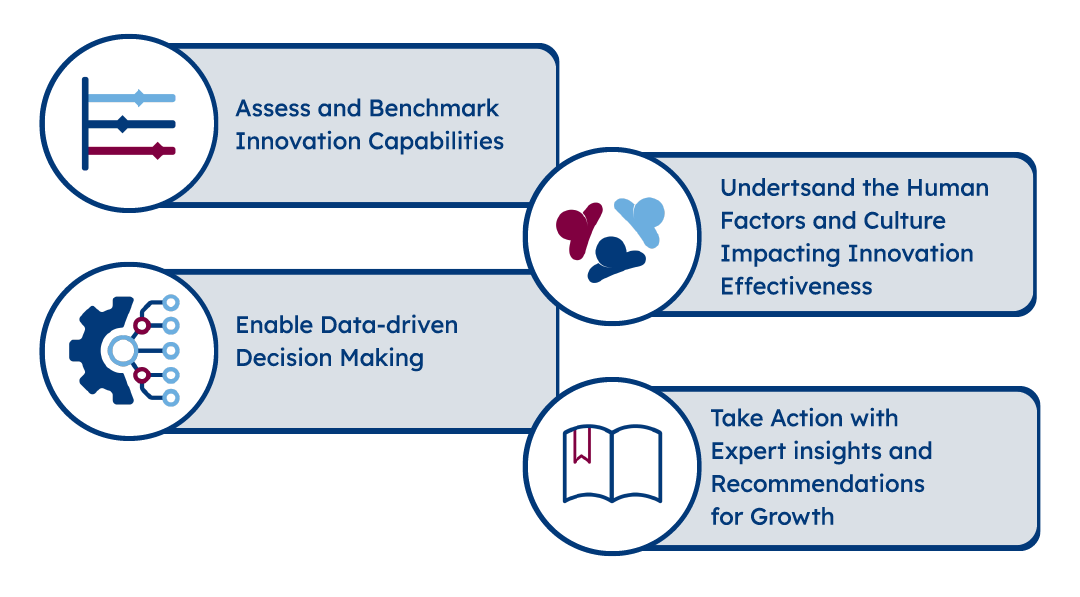 Assess and Benchmark Innovation Capabilities

Undertsand the Human Factors and Culture Impacting Innovation Effectiveness

Enable Data-driven Decision Making

Take Action with Expert insights and Recommendations for Growth